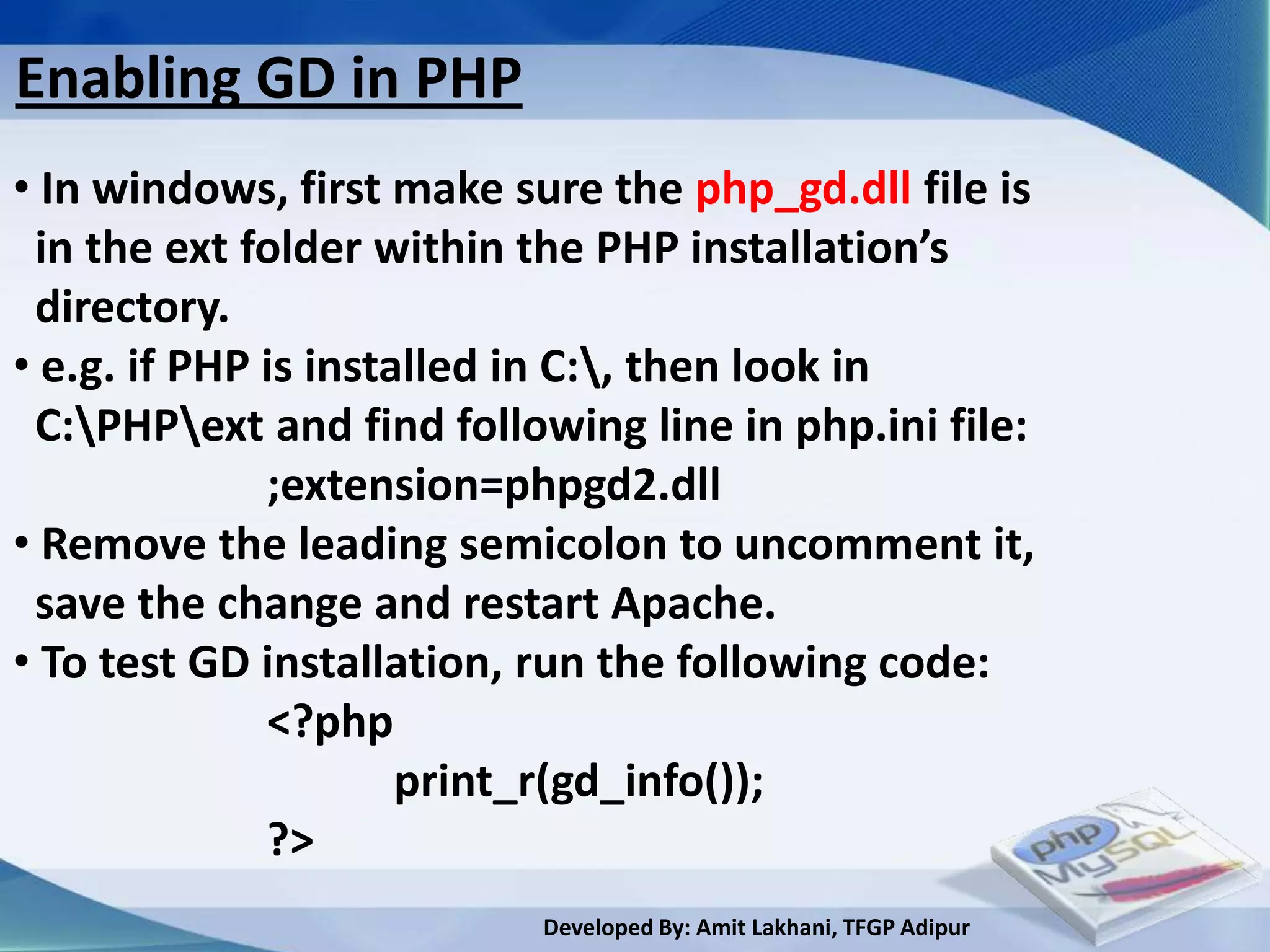 Enabling GD in PHP

• In windows, first make sure the php_gd.dll file is in the ext folder within the PHP installation's directory.

• e.g. if PHP is installed in C:\, then look in C:\PHP\ext and find following line in php.ini file:

;extension=phpgd2.dll

• Remove the leading semicolon to uncomment it, save the change and restart Apache.

• To test GD installation, run the following code:

<?php
print_r(gd_info());
?>

php
MySQL

Developed By: Amit Lakhani, TFGP Adipur